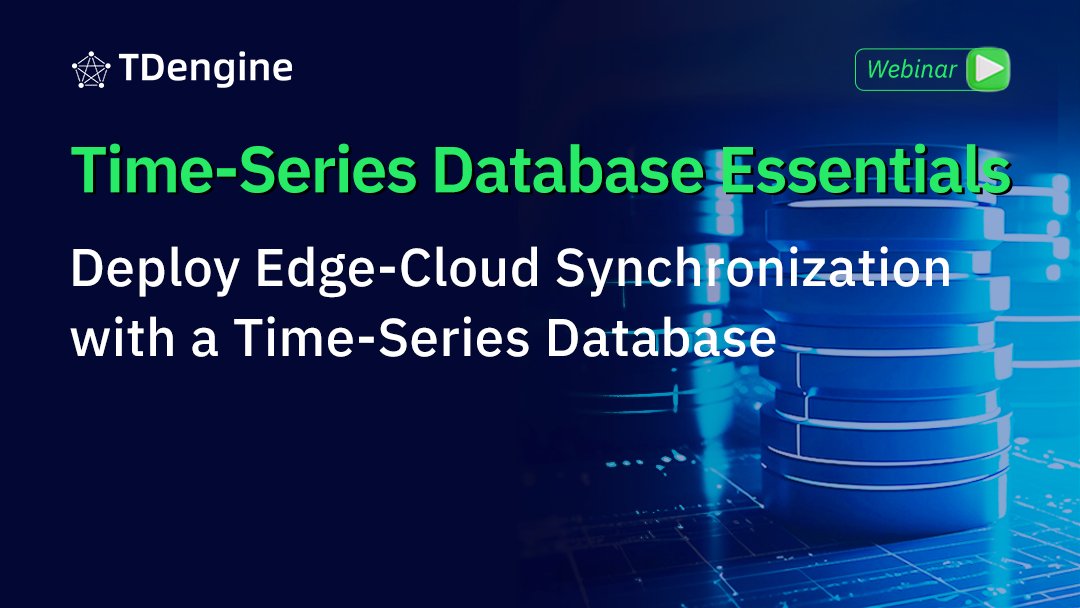 TDengine

Webinar

Time-Series Database Essentials

Deploy Edge-Cloud Synchronization with a Time-Series Database